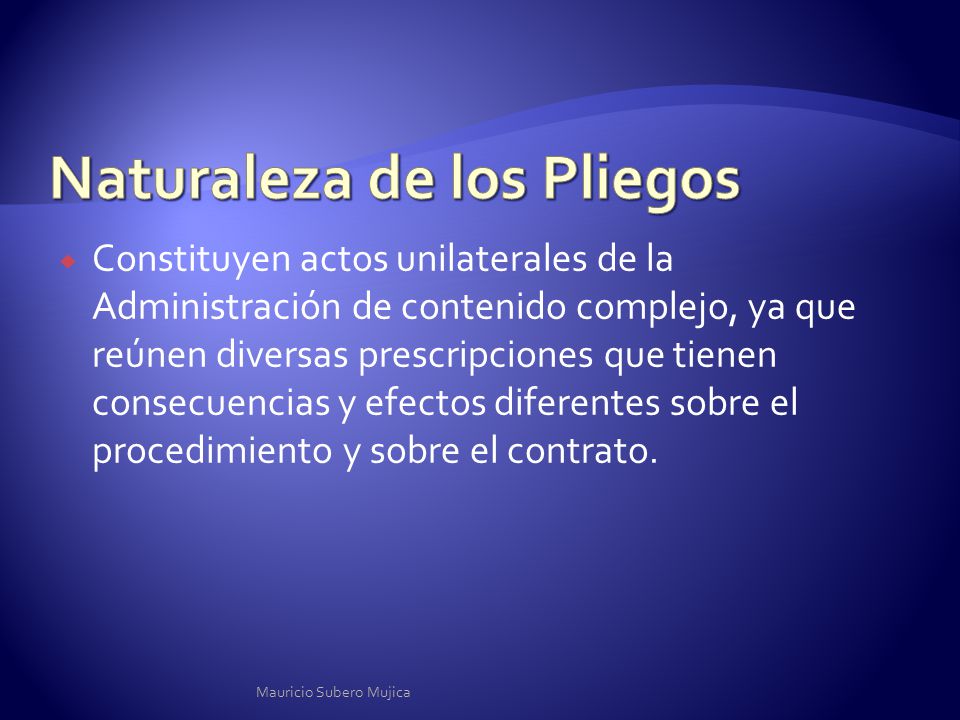 Naturaleza de los Pliegos

Constituyen actos unilaterales de la Administración de contenido complejo, ya que reúnen diversas prescripciones que tienen consecuencias y efectos diferentes sobre el procedimiento y sobre el contrato.

Mauricio Subero Mujica